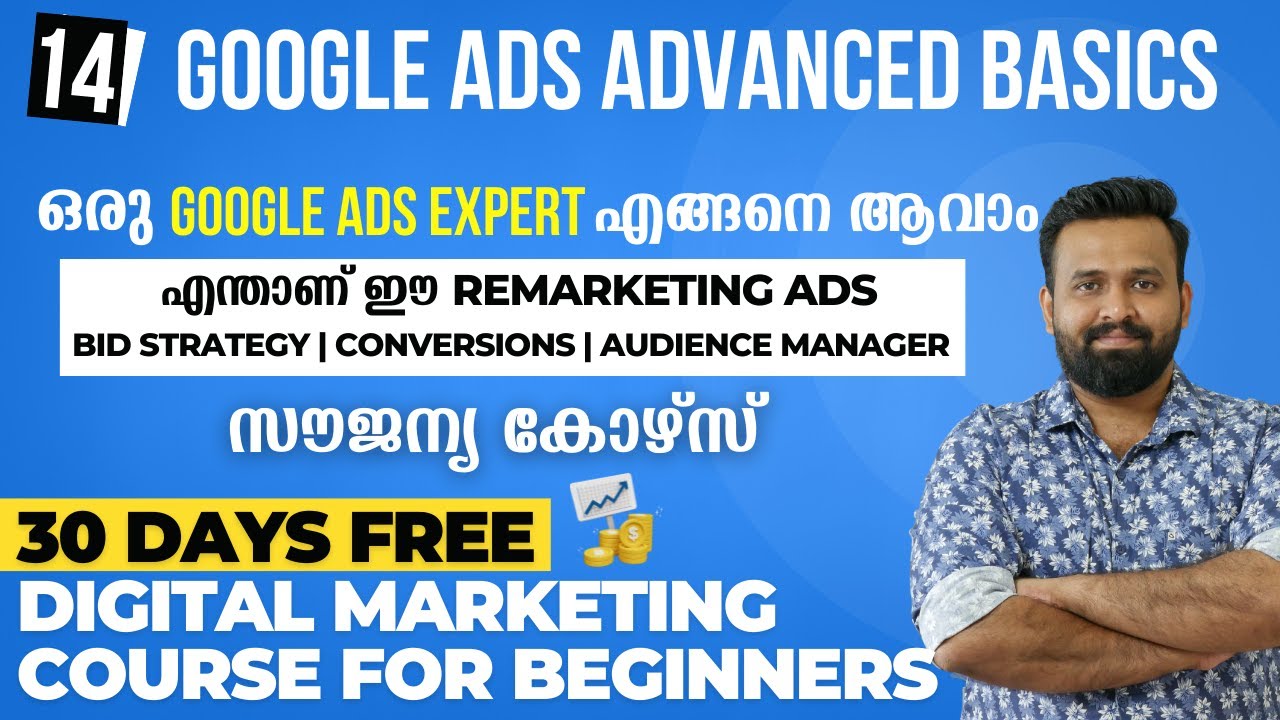 14 GOOGLE ADS ADVANCED BASICS

ഒരു GOOGLE ADS EXPERT എങ്ങനെ ആവാം

എന്താണ് ഈ REMARKETING ADS
BID STRATEGY | CONVERSIONS | AUDIENCE MANAGER

സൗജന്യ കോഴ്സ്

30 DAYS FREE
DIGITAL MARKETING COURSE FOR BEGINNERS